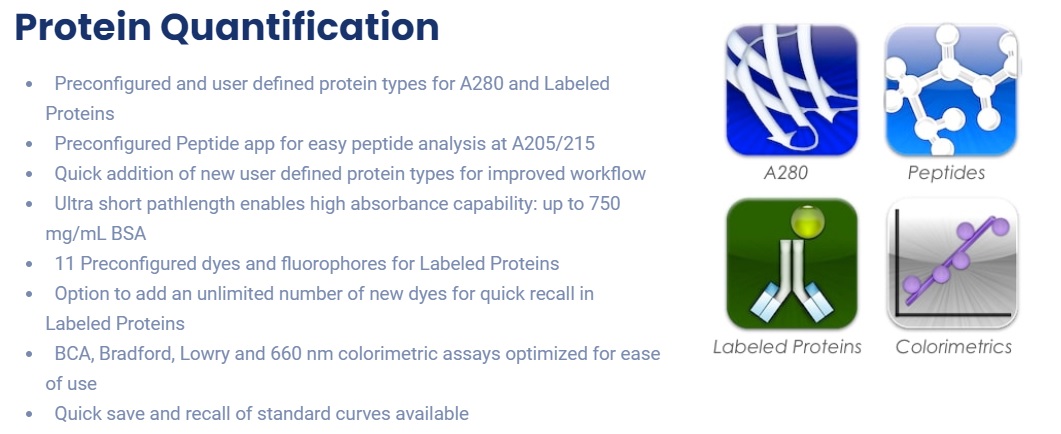 Protein Quantification

- Preconfigured and user defined protein types for A280 and Labeled Proteins
- Preconfigured Peptide app for easy peptide analysis at A205/215
- Quick addition of new user defined protein types for improved workflow
- Ultra short pathlength enables high absorbance capability: up to 750 mg/mL BSA
- 11 Preconfigured dyes and fluorophores for Labeled Proteins
- Option to add an unlimited number of new dyes for quick recall in Labeled Proteins
- BCA, Bradford, Lowry and 660 nm colorimetric assays optimized for ease of use
- Quick save and recall of standard curves available

A280

Peptides

Labeled Proteins

Colorimetrics